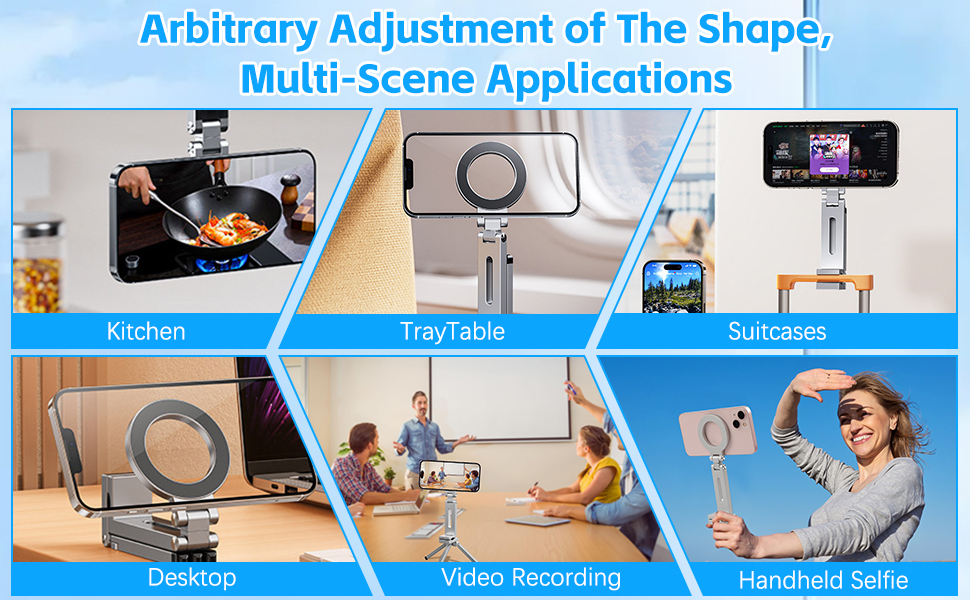 Arbitrary Adjustment of The Shape, Multi-Scene Applications

Kitchen

TrayTable

Suitcases

Desktop

Video Recording

Handheld Selfie